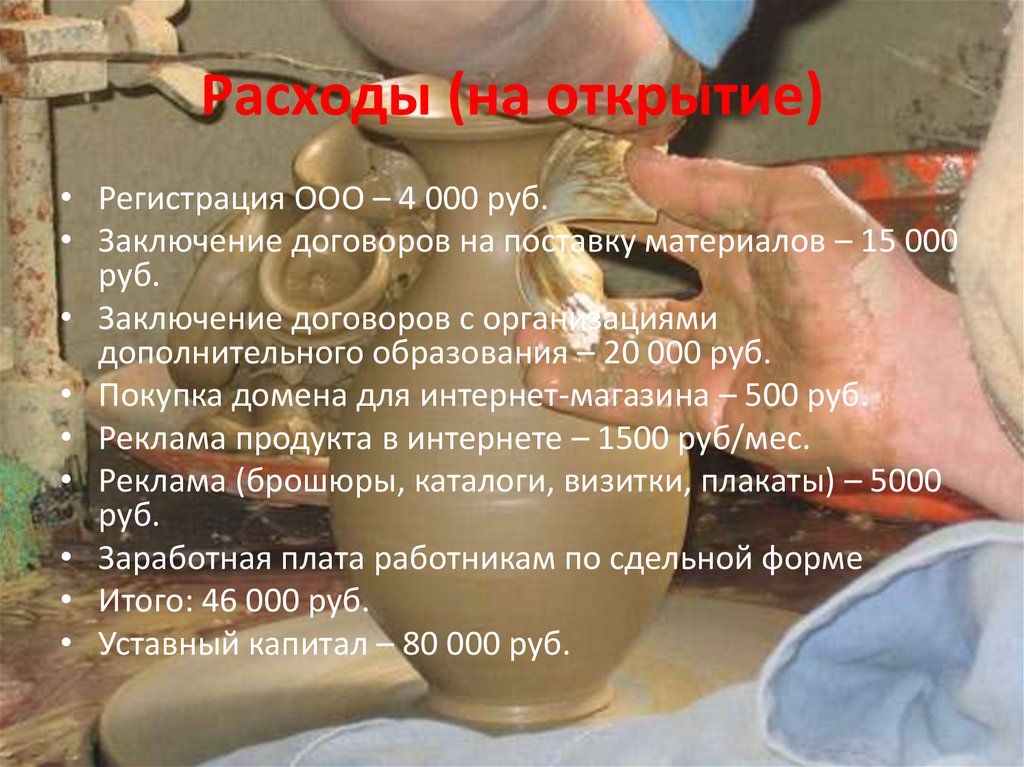 Расходы (на открытие)

• Регистрация ООО – 4 000 руб.
• Заключение договоров на поставку материалов – 15 000 руб.
• Заключение договоров с организациями дополнительного образования – 20 000 руб.
• Покупка домена для интернет-магазина – 500 руб.
• Реклама продукта в интернете – 1500 руб/мес.
• Реклама (брошюры, каталоги, визитки, плакаты) – 5000 руб.
• Заработная плата работникам по сдельной форме
• Итого: 46 000 руб.
• Уставный капитал – 80 000 руб.